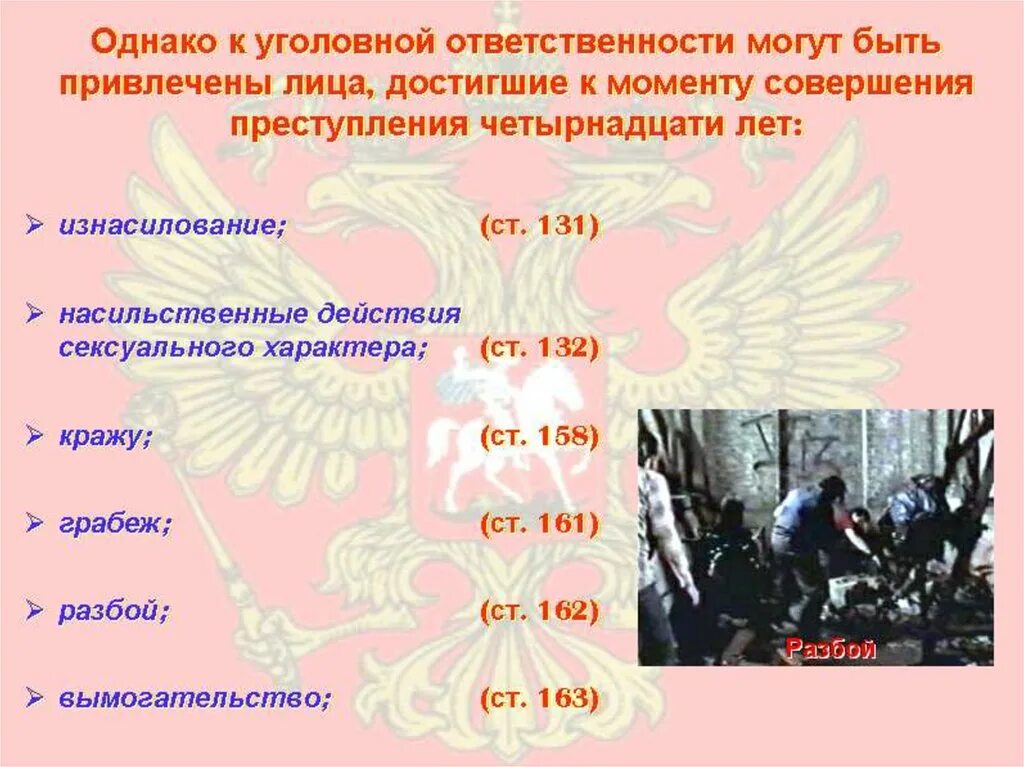 Однако к уголовной ответственности могут быть привлечены лица, достигшие к моменту совершения преступления четырнадцати лет:

➢ изнасилование; (ст. 131)

➢ насильственные действия сексуального характера; (ст. 132)

➢ кражу; (ст. 158)

➢ грабеж; (ст. 161)

➢ разбой; (ст. 162)

➢ вымогательство; (ст. 163)

Разбой